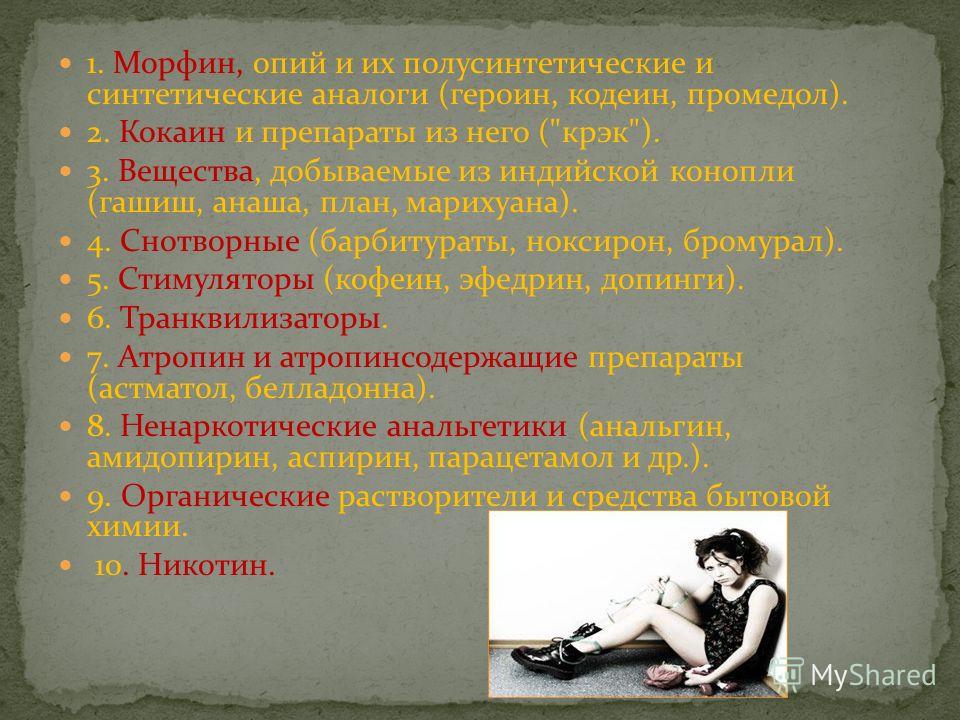 1. Морфин, опий и их полусинтетические и синтетические аналоги (героин, кодеин, промедол).

2. Кокаин и препараты из него ("крэк").

3. Вещества, добываемые из индийской конопли (гашиш, анаша, план, марихуана).

4. Снотворные (барбитураты, ноксирон, бромурал).

5. Стимуляторы (кофеин, эфедрин, допинги).

6. Транквилизаторы.

7. Атропин и атропинсодержащие препараты (астматол, белладонна).

8. Ненаркотические анальгетики (анальгин, амидопирин, аспирин, парацетамол и др.).

9. Органические растворители и средства бытовой химии.

10. Никотин.

MyShared